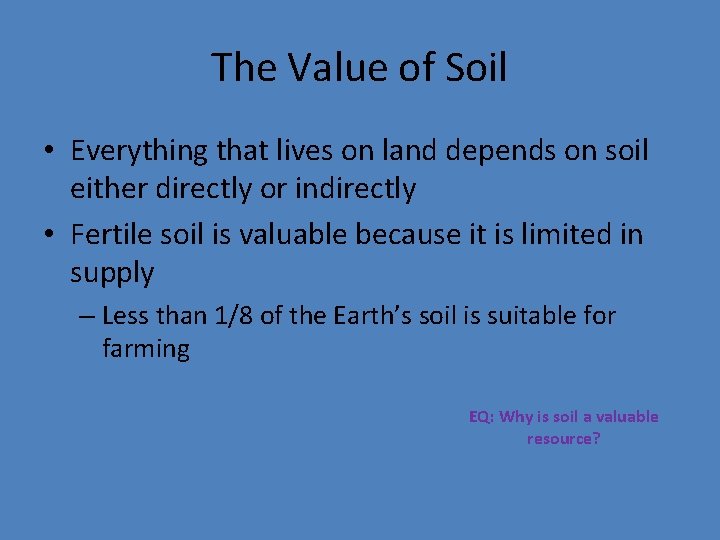 The Value of Soil

• Everything that lives on land depends on soil either directly or indirectly

• Fertile soil is valuable because it is limited in supply

– Less than 1/8 of the Earth's soil is suitable for farming

EQ: Why is soil a valuable resource?